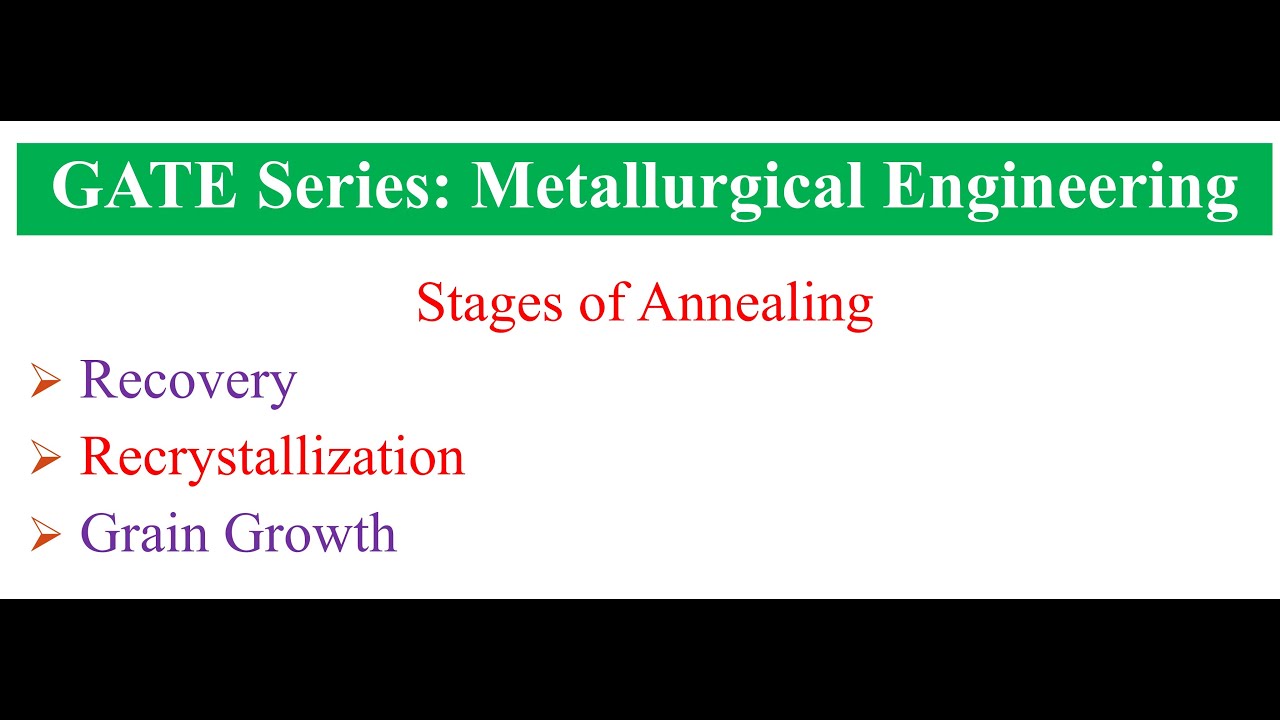 GATE Series: Metallurgical Engineering

Stages of Annealing

➢ Recovery
➢ Recrystallization
➢ Grain Growth